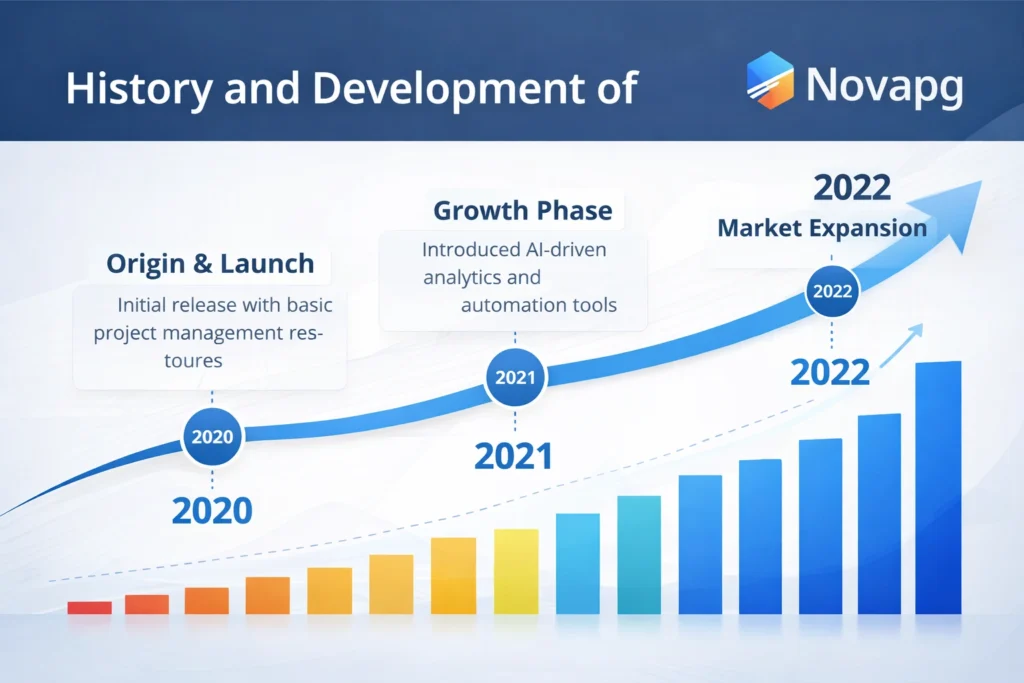 History and Development of

Novapg

Origin & Launch

Initial release with basic project management restoures

2020

2020

Growth Phase

Introduced AI-driven analytics and automation tools

2021

2021

2022

Market Expansion

2022

2022